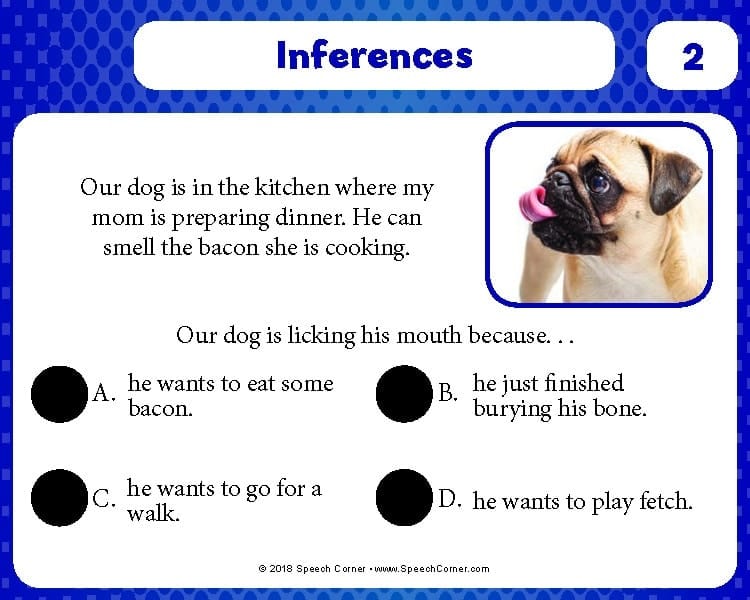 Inferences

2

Our dog is in the kitchen where my mom is preparing dinner. He can smell the bacon she is cooking.

Our dog is licking his mouth because. . .

A. he wants to eat some bacon.

B. he just finished burying his bone.

C. he wants to go for a walk.

D. he wants to play fetch.

© 2018 Speech Corner • www.SpeechCorner.com